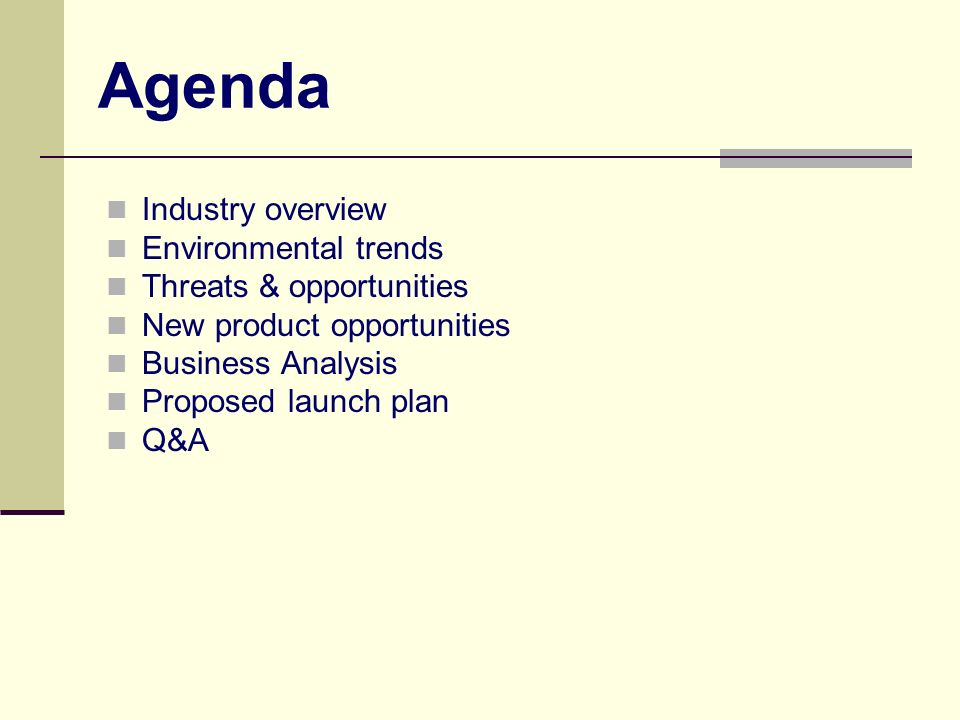 Agenda

- Industry overview
- Environmental trends
- Threats & opportunities
- New product opportunities
- Business Analysis
- Proposed launch plan
- Q&A